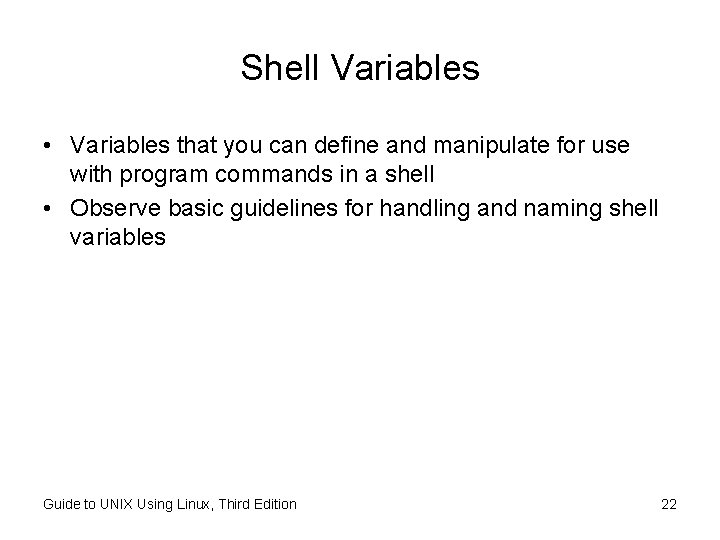 Shell Variables

• Variables that you can define and manipulate for use with program commands in a shell
• Observe basic guidelines for handling and naming shell variables

Guide to UNIX Using Linux, Third Edition

22